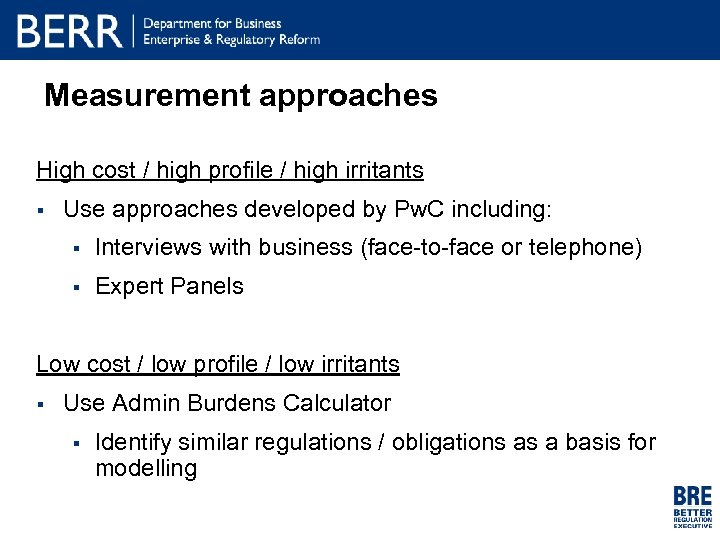 BERR | Department for Business Enterprise & Regulatory Reform

Measurement approaches

High cost / high profile / high irritants

▪ Use approaches developed by PwC including:

▪ Interviews with business (face-to-face or telephone)

▪ Expert Panels

Low cost / low profile / low irritants

▪ Use Admin Burdens Calculator

▪ Identify similar regulations / obligations as a basis for modelling

BRE
BETTER REGULATION EXECUTIVE